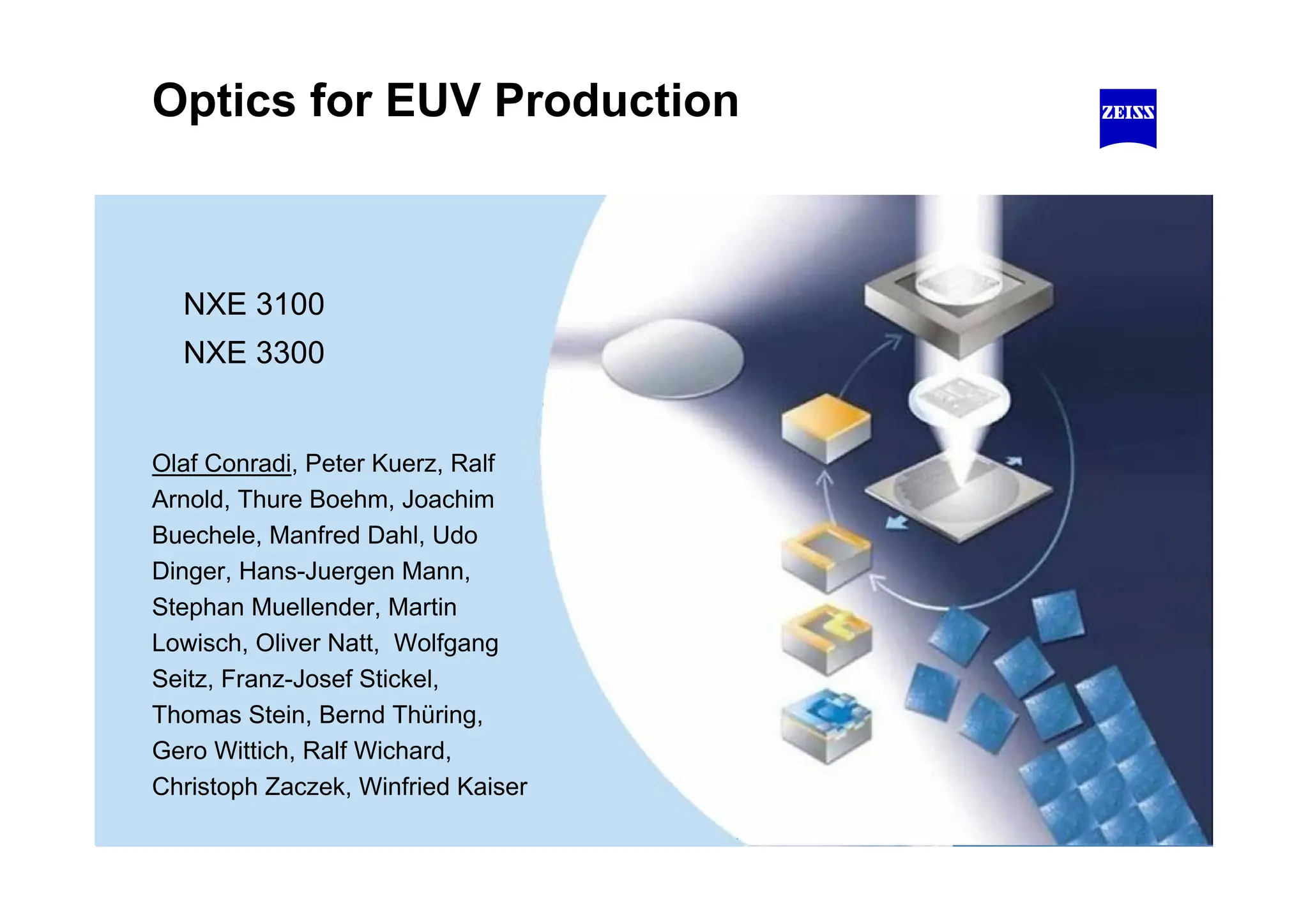 Optics for EUV Production

ZEISS

NXE 3100

NXE 3300

Olaf Conradi, Peter Kuerz, Ralf Arnold, Thure Boehm, Joachim Buechele, Manfred Dahl, Udo Dinger, Hans-Juergen Mann, Stephan Muellender, Martin Lowisch, Oliver Natt, Wolfgang Seitz, Franz-Josef Stickel, Thomas Stein, Bernd Thüring, Gero Wittich, Ralf Wichard, Christoph Zaczek, Winfried Kaiser